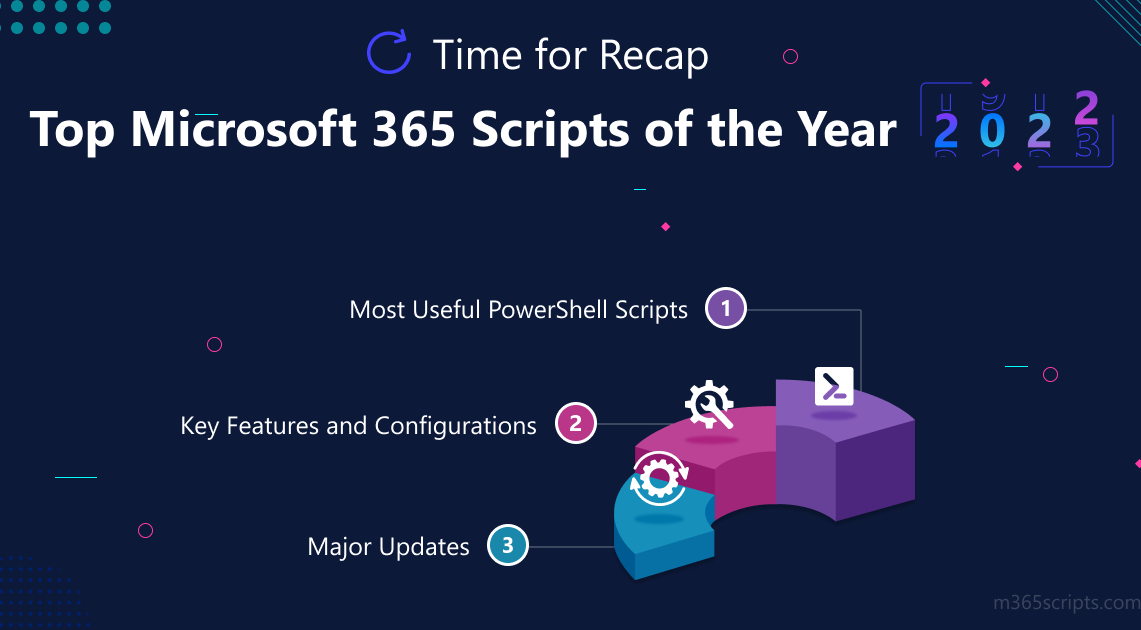 Time for Recap

Top Microsoft 365 Scripts of the Year 2022

Most Useful PowerShell Scripts 1

Key Features and Configurations 2

Major Updates 3

m365scripts.com